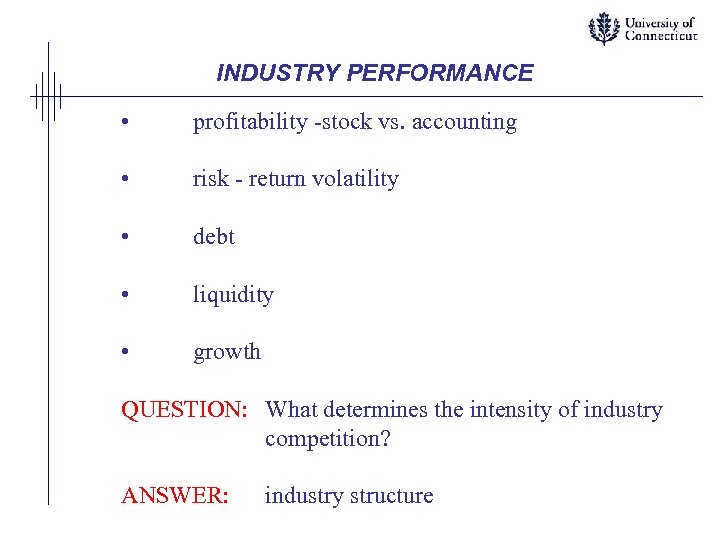 University of Connecticut

INDUSTRY PERFORMANCE

• profitability -stock vs. accounting

• risk - return volatility

• debt

• liquidity

• growth

QUESTION: What determines the intensity of industry competition?

ANSWER: industry structure